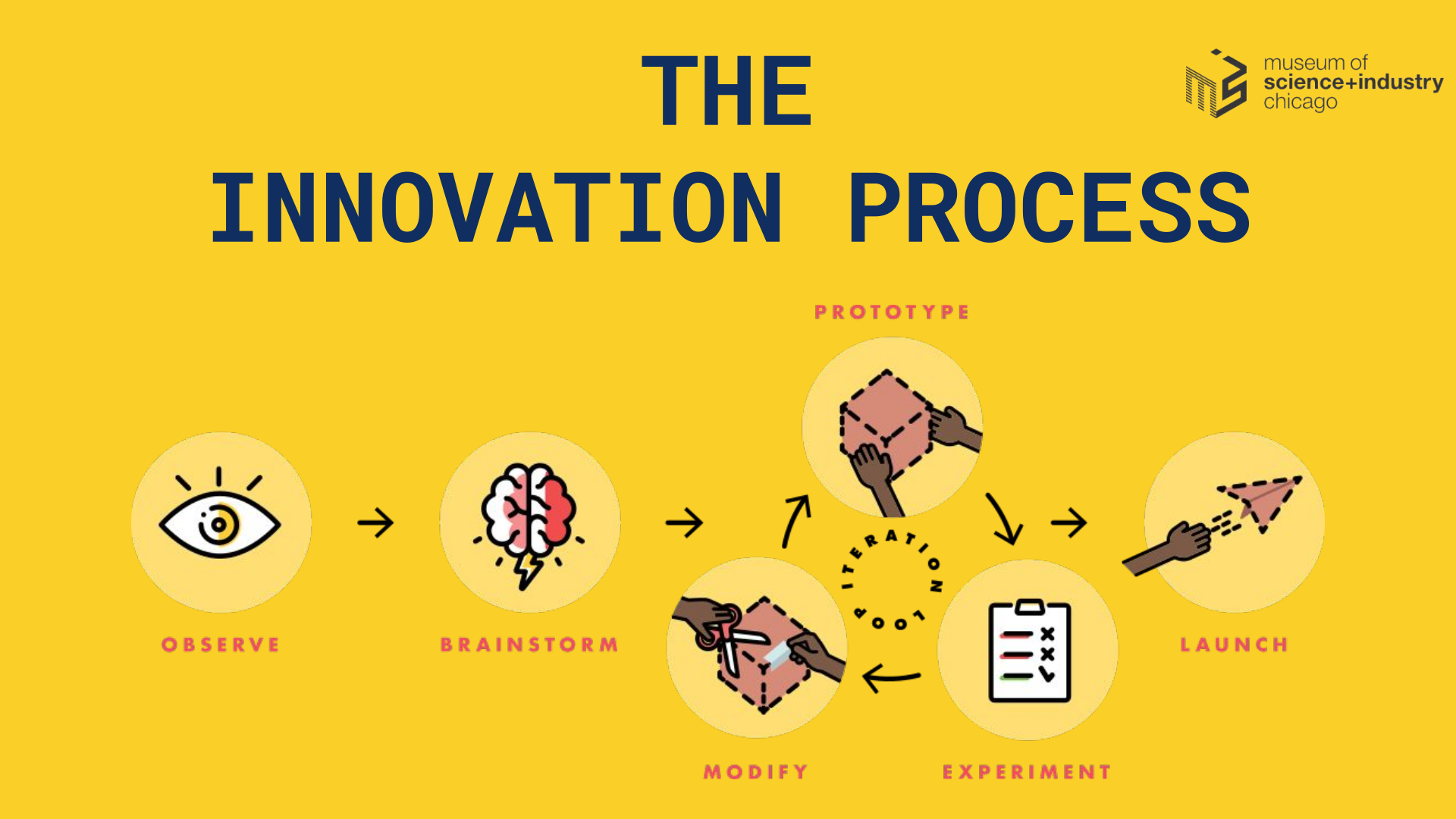 THE
INNOVATION PROCESS

museum of
science+industry
chicago

PROTOTYPE

OBSERVE

BRAINSTORM

ITERATION LOOP

LAUNCH

MODIFY

EXPERIMENT